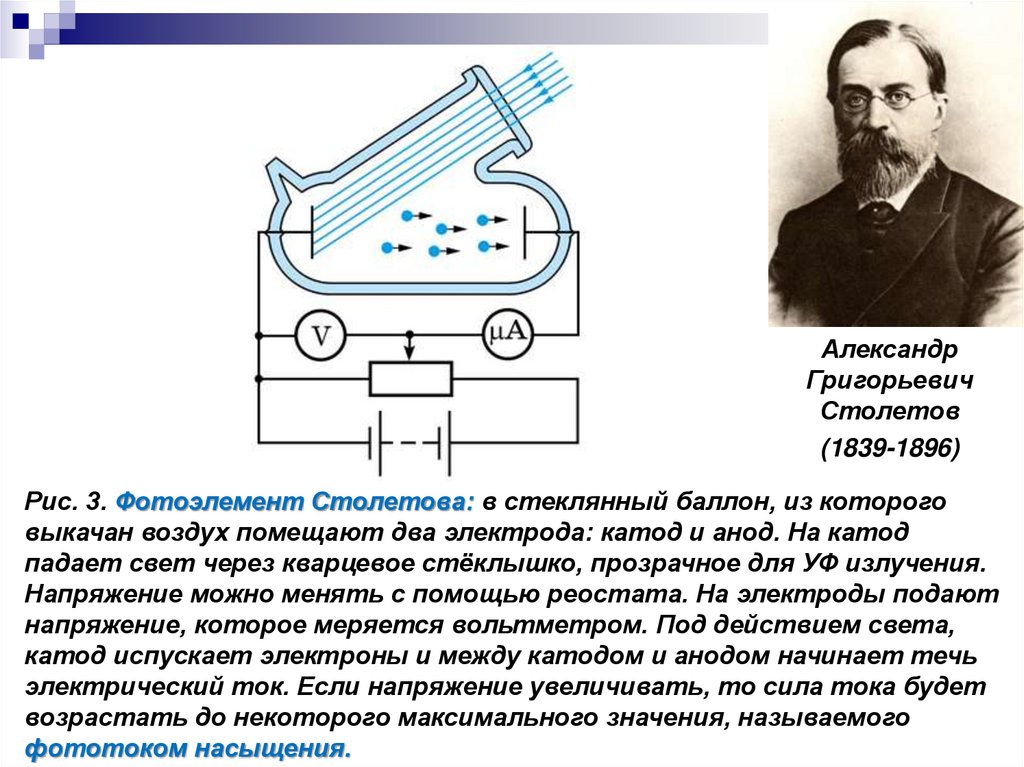 V

μA

Александр Григорьевич Столетов

(1839-1896)

Рис. 3. Фотоэлемент Столетова: в стеклянный баллон, из которого выкачан воздух помещают два электрода: катод и анод. На катод падает свет через кварцевое стёклышко, прозрачное для УФ излучения. Напряжение можно менять с помощью реостата. На электроды подают напряжение, которое меряется вольтметром. Под действием света, катод испускает электроны и между катодом и анодом начинает течь электрический ток. Если напряжение увеличивать, то сила тока будет возрастать до некоторого максимального значения, называемого фототоком насыщения.